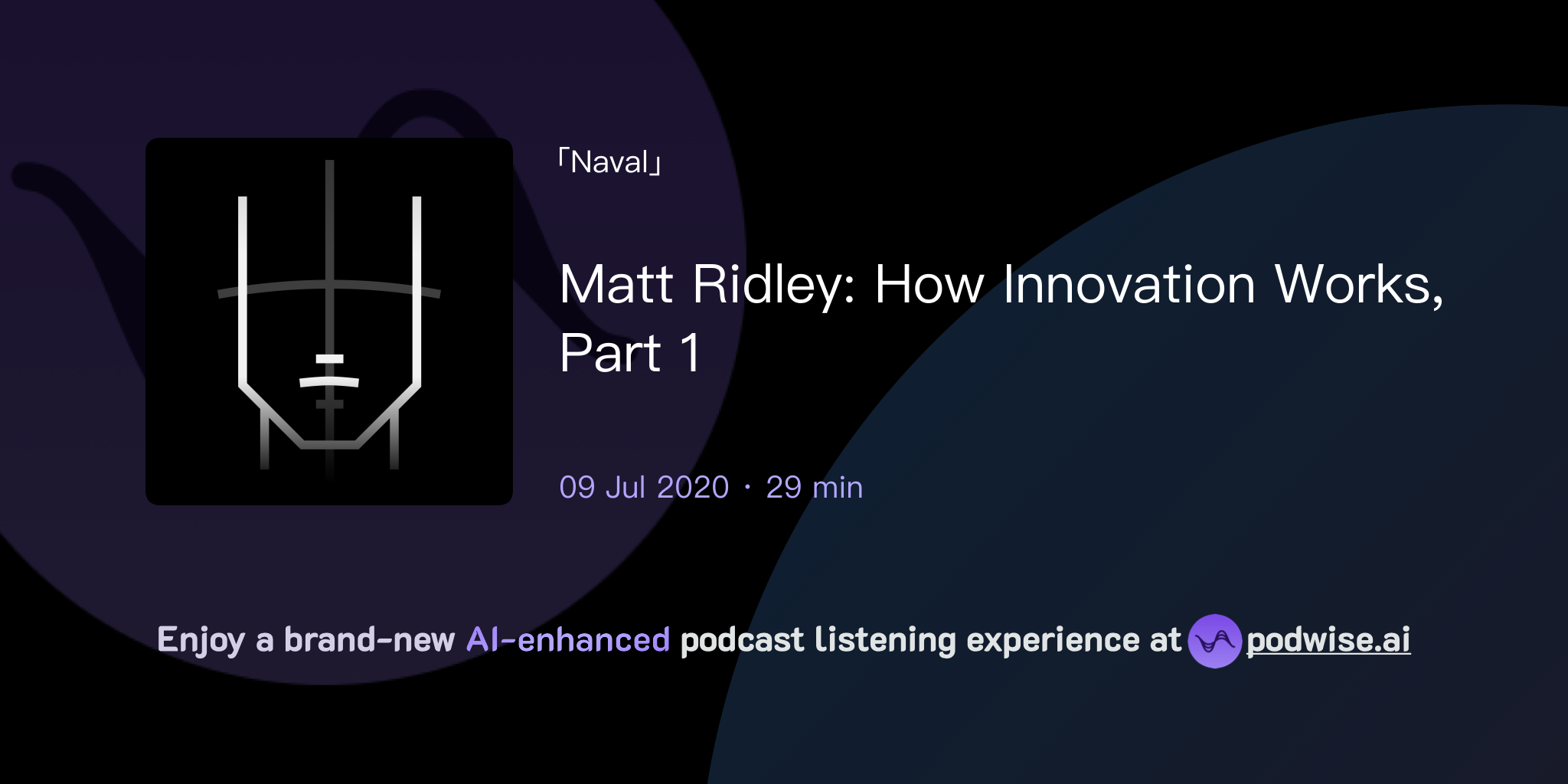 「Naval」

Matt Ridley: How Innovation Works, Part 1

09 Jul 2020 · 29 min

Enjoy a brand-new AI-enhanced podcast listening experience at podwise.ai